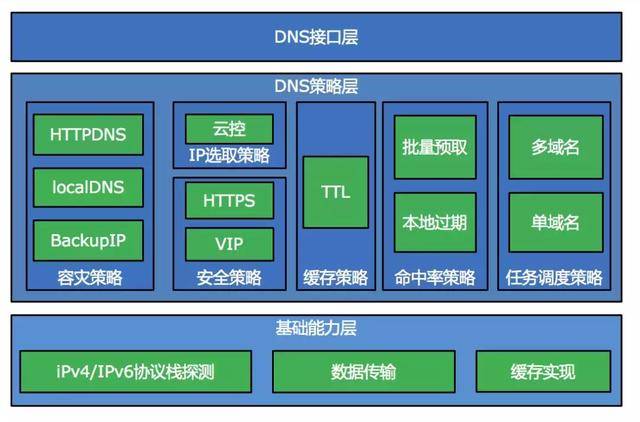 DNS接口层

DNS策略层

HTTPDNS

localDNS

BackupIP

容灾策略

云控

IP选取策略

HTTPS

VIP

安全策略

TTL

缓存策略

批量预取

本地过期

命中率策略

多域名

单域名

任务调度策略

基础能力层

iPv4/IPv6协议栈探测

数据传输

缓存实现